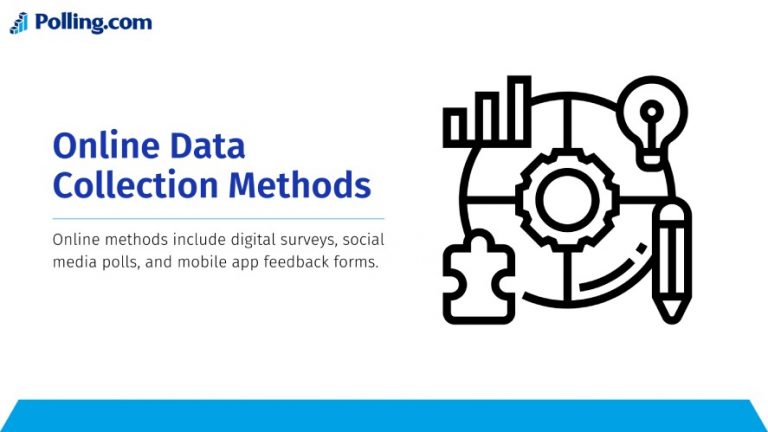 Polling.com

Online Data Collection Methods

Online methods include digital surveys, social media polls, and mobile app feedback forms.